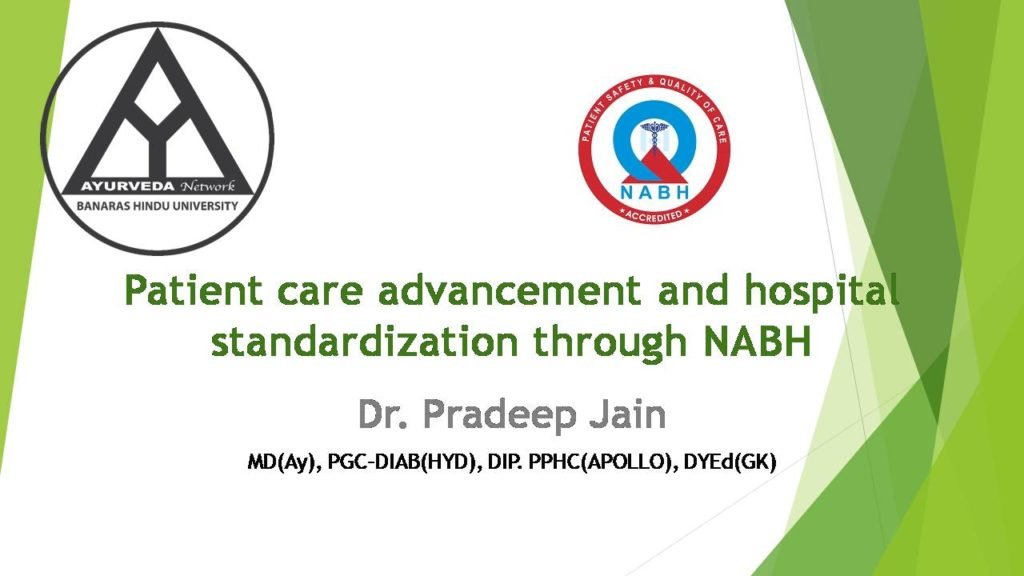 AYURVEDA Network
BANARAS HINDU UNIVERSITY

PATIENT SAFETY & QUALITY OF CARE
NABH
ACCREDITED

Patient care advancement and hospital standardization through NABH

Dr. Pradeep Jain

MD(Ay), PGC-DIAB(HYD), DIP. PPHC(APOLLO), DYEd(GK)